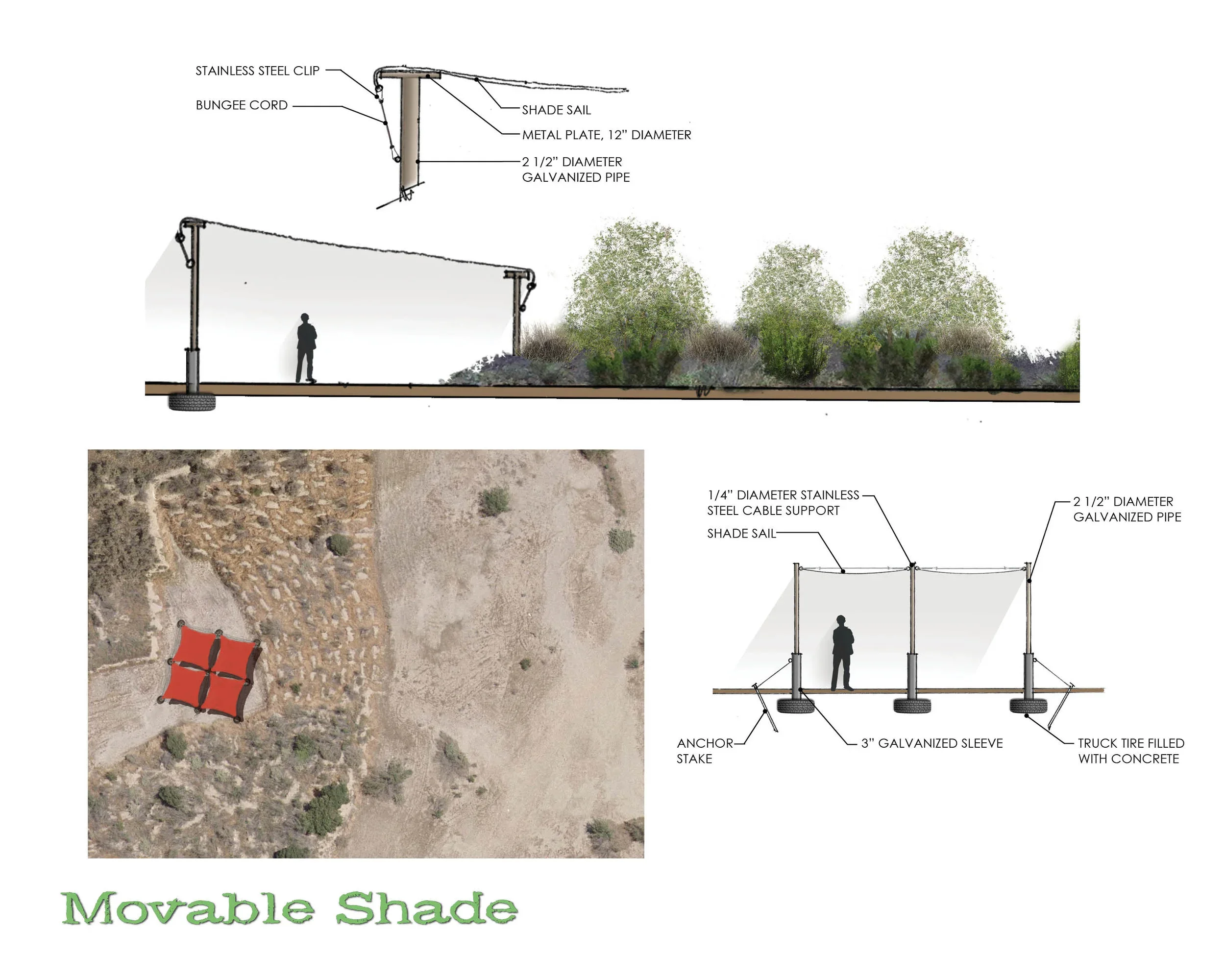 STAINLESS STEEL CLIP

BUNGEE CORD

SHADE SAIL

METAL PLATE, 12" DIAMETER

2 1/2" DIAMETER GALVANIZED PIPE

1/4" DIAMETER STAINLESS STEEL CABLE SUPPORT

SHADE SAIL

2 1/2" DIAMETER GALVANIZED PIPE

ANCHOR STAKE

3" GALVANIZED SLEEVE

TRUCK TIRE FILLED WITH CONCRETE

Movable Shade